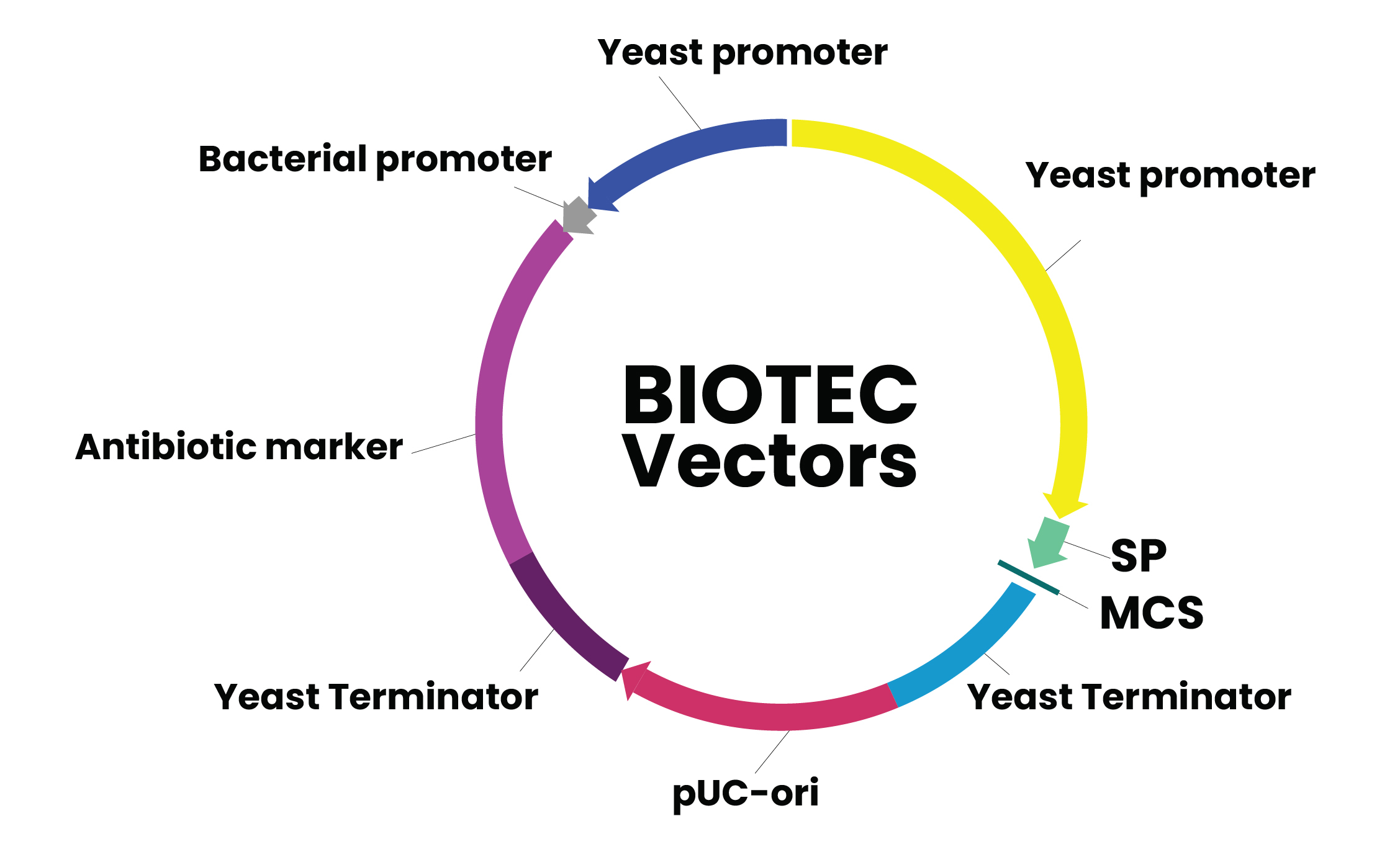 Yeast promoter

Bacterial promoter

Yeast promoter

BIOTEC Vectors

Antibiotic marker

SP

MCS

Yeast Terminator

Yeast Terminator

pUC-ori